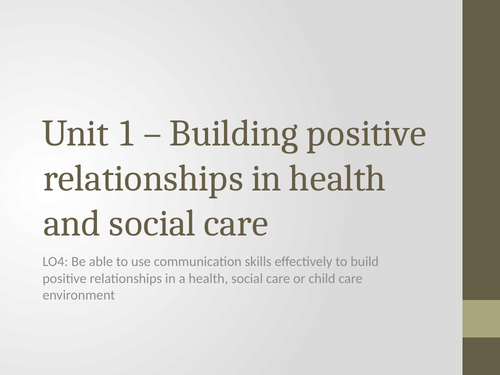 Unit 1 – Building positive relationships in health and social care

LO4: Be able to use communication skills effectively to build positive relationships in a health, social care or child care environment